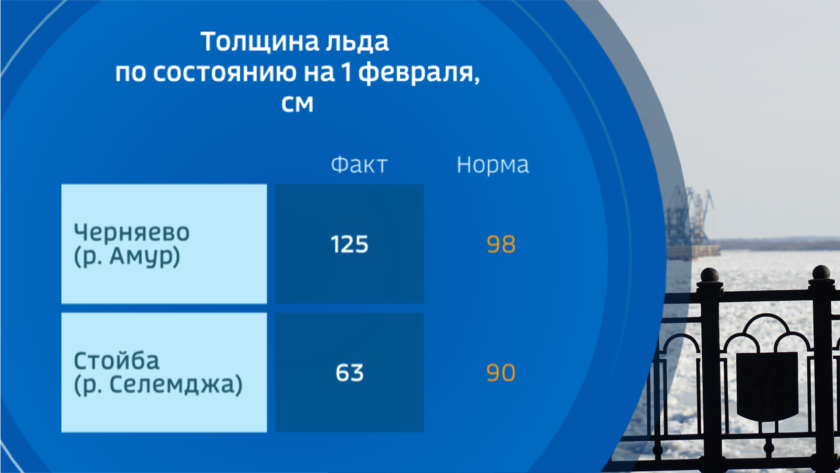 Толщина льда
по состоянию на 1 февраля,
см

|  | Факт | Норма |
|---|---|---|
| Черняево (р. Амур) | 125 | 98 |
| Стойба (р. Селемджа) | 63 | 90 |